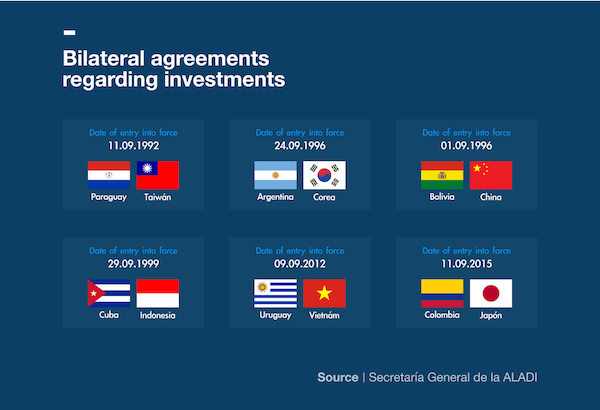 Bilateral agreements regarding investments

Date of entry into force
11.09.1992
Paraguay Taiwán

Date of entry into force
24.09.1996
Argentina Corea

Date of entry into force
01.09.1996
Bolivia China

Date of entry into force
29.09.1999
Cuba Indonesia

Date of entry into force
09.09.2012
Uruguay Vietnám

Date of entry into force
11.09.2015
Colombia Japón

Source | Secretaría General de la ALADI